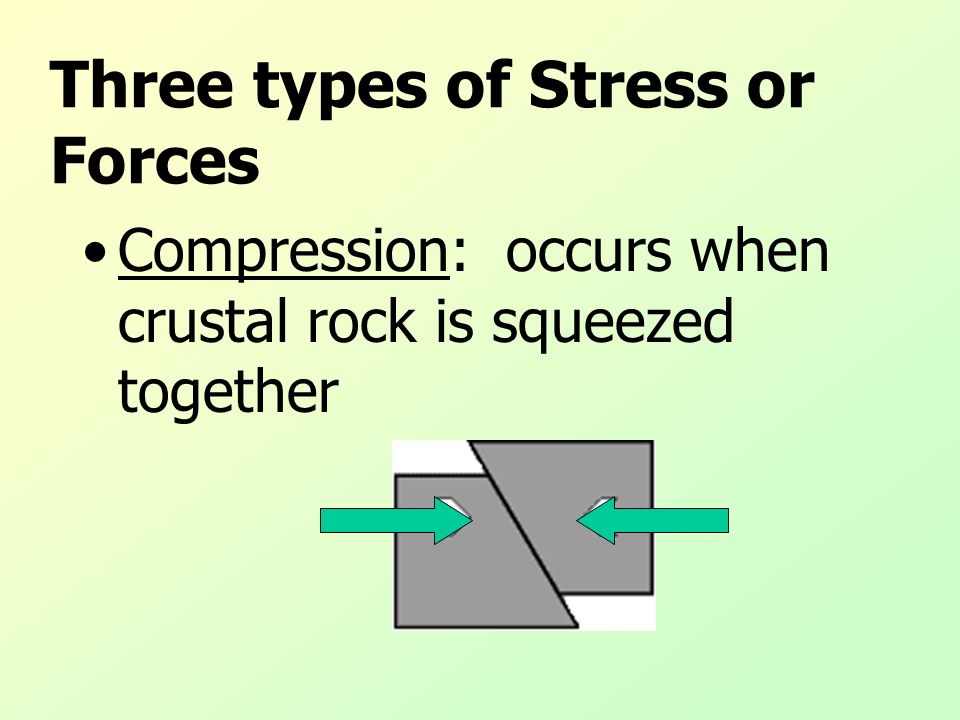 Three types of Stress or Forces

• Compression: occurs when crustal rock is squeezed together